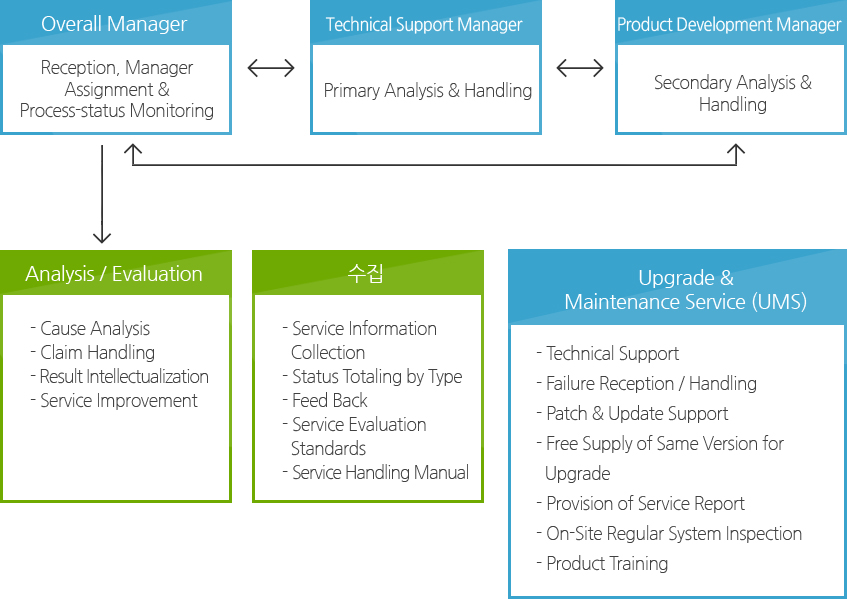 Overall Manager

Reception, Manager Assignment & Process-status Monitoring

Technical Support Manager

Primary Analysis & Handling

Product Development Manager

Secondary Analysis & Handling

Analysis / Evaluation

- Cause Analysis
- Claim Handling
- Result Intellectualization
- Service Improvement

수집

- Service Information Collection
- Status Totaling by Type
- Feed Back
- Service Evaluation Standards
- Service Handling Manual

Upgrade & Maintenance Service (UMS)

- Technical Support
- Failure Reception / Handling
- Patch & Update Support
- Free Supply of Same Version for Upgrade
- Provision of Service Report
- On-Site Regular System Inspection
- Product Training